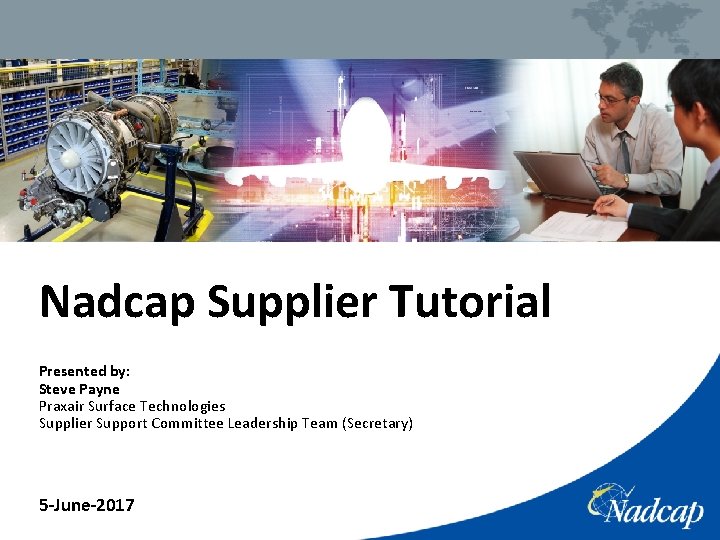 Nadcap Supplier Tutorial

Presented by:
Steve Payne
Praxair Surface Technologies
Supplier Support Committee Leadership Team (Secretary)

5-June-2017

Nadcap